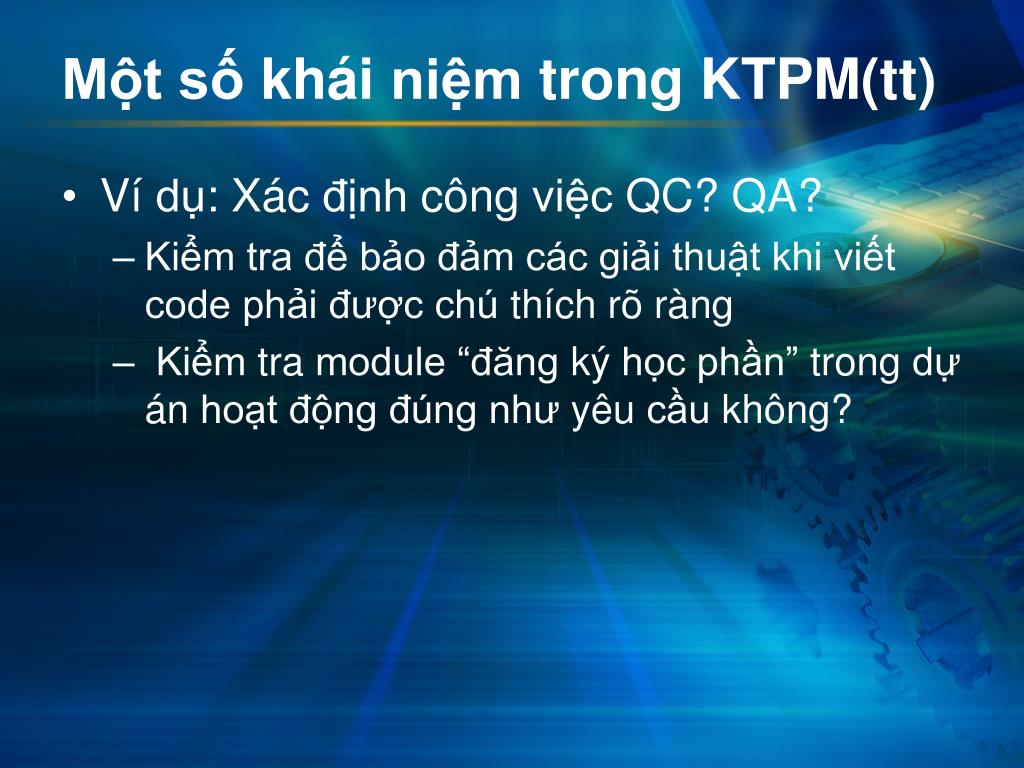 Một số khái niệm trong KTPM(tt)

• Ví dụ: Xác định công việc QC? QA?

– Kiểm tra để bảo đảm các giải thuật khi viết code phải được chú thích rõ ràng

– Kiểm tra module “đăng ký học phần” trong dự án hoạt động đúng như yêu cầu không?